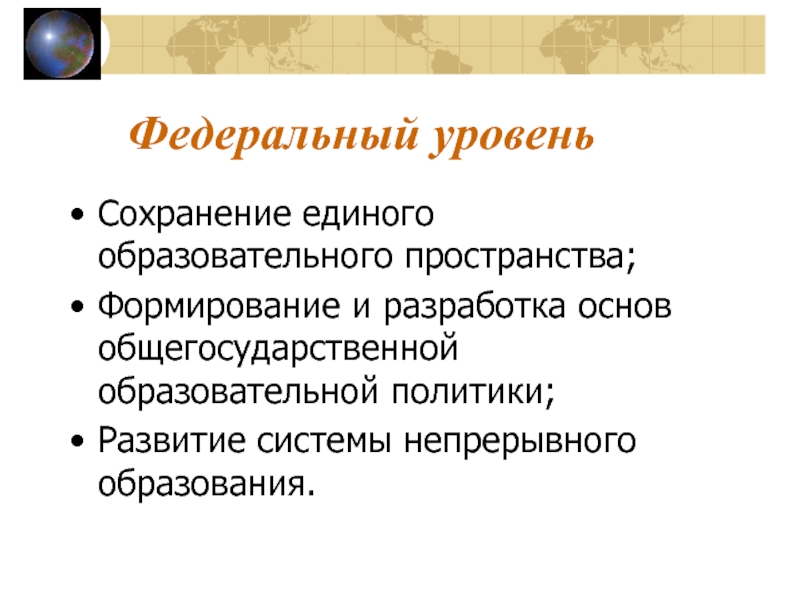 Федеральный уровень

• Сохранение единого образовательного пространства;
• Формирование и разработка основ общегосударственной образовательной политики;
• Развитие системы непрерывного образования.